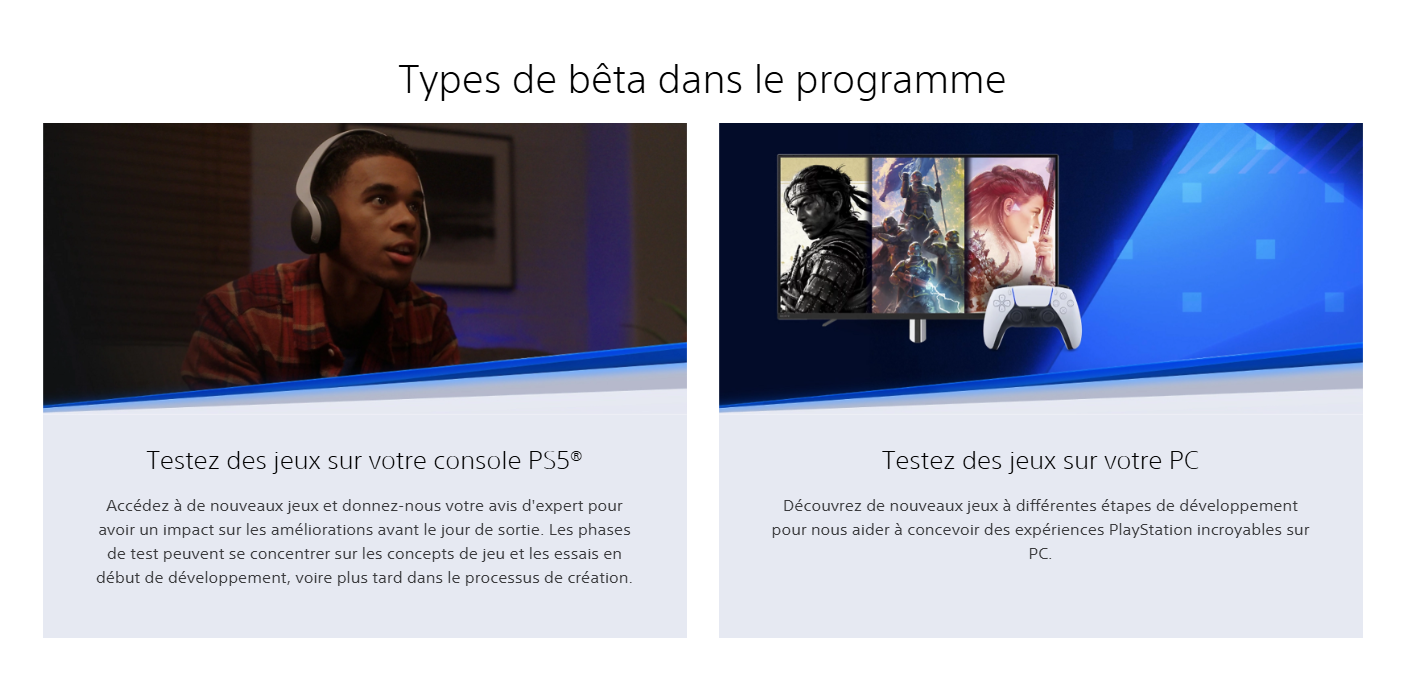 Types de bêta dans le programme

Testez des jeux sur votre console PS5®

Accédez à de nouveaux jeux et donnez-nous votre avis d'expert pour avoir un impact sur les améliorations avant le jour de sortie. Les phases de test peuvent se concentrer sur les concepts de jeu et les essais en début de développement, voire plus tard dans le processus de création.

Testez des jeux sur votre PC

Découvrez de nouveaux jeux à différentes étapes de développement pour nous aider à concevoir des expériences PlayStation incroyables sur PC.